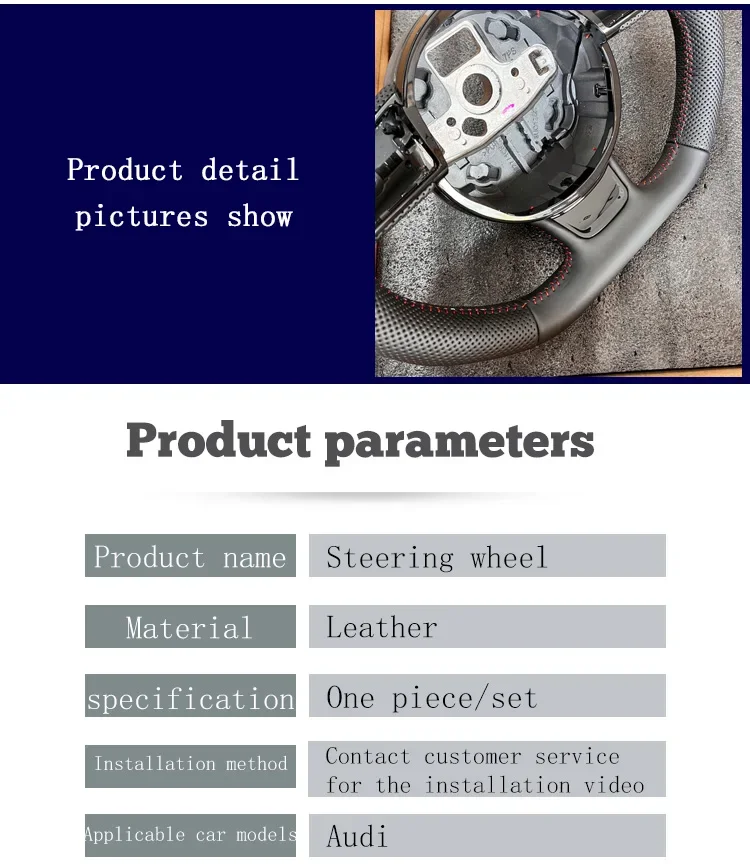 Product detail pictures show

Product parameters

| Product name | Steering wheel |
|---|---|
| Material | Leather |
| specification | One piece/set |
| Installation method | Contact customer service for the installation video |
| Applicable car models | Audi |